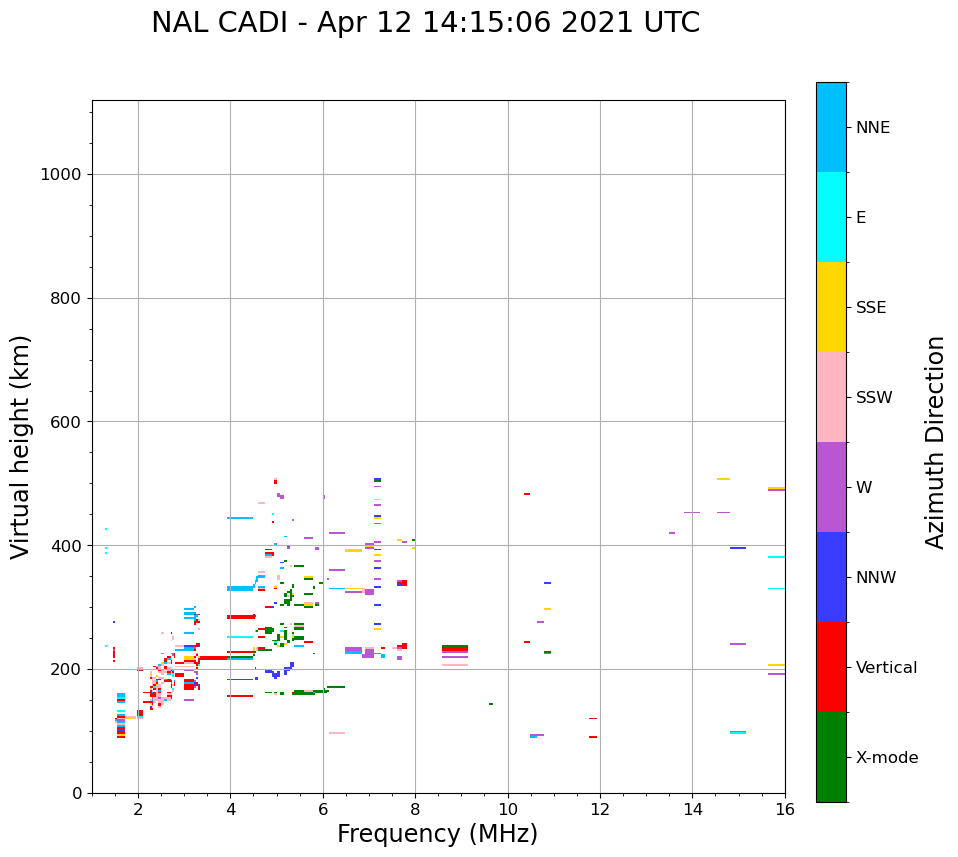 NAL CADI - Apr 12 14:15:06 2021 UTC

Virtual height (km)

1000
800
600
400
200
0

2
4
6
8
10
12
14
16

Frequency (MHz)

NNE
E
SSE
SSW
W
NNW
Vertical
X-mode

Azimuth Direction